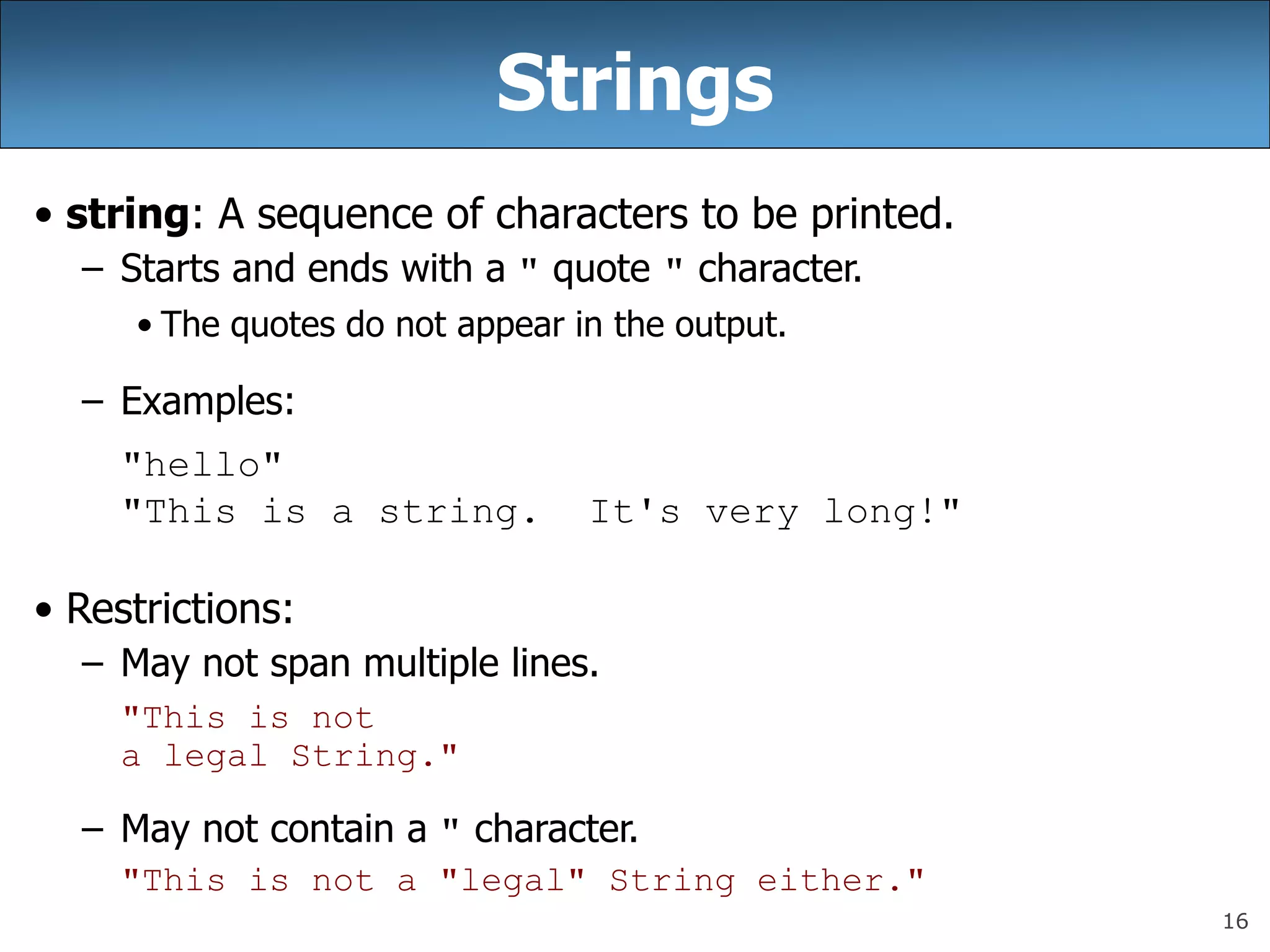 Strings

• string: A sequence of characters to be printed.
– Starts and ends with a " quote " character.
• The quotes do not appear in the output.

– Examples:
"hello"
"This is a string.  It's very long!"

• Restrictions:
– May not span multiple lines.
"This is not
a legal String."

– May not contain a " character.
"This is not a "legal" String either."

16